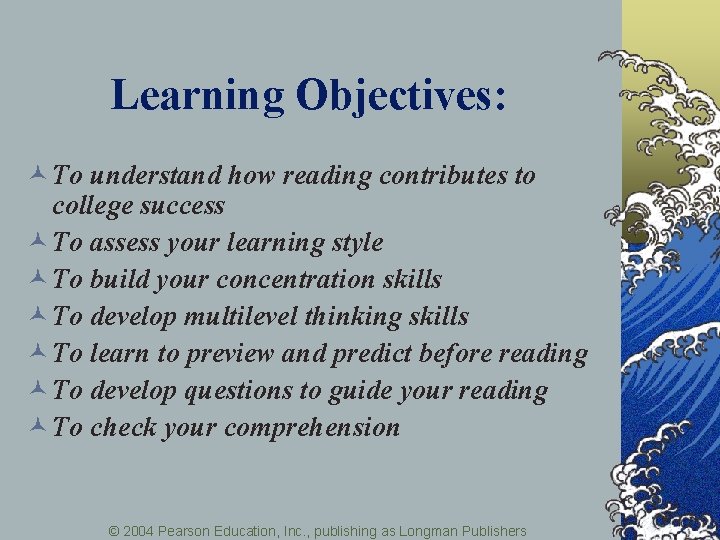 Learning Objectives:

To understand how reading contributes to college success
To assess your learning style
To build your concentration skills
To develop multilevel thinking skills
To learn to preview and predict before reading
To develop questions to guide your reading
To check your comprehension

© 2004 Pearson Education, Inc., publishing as Longman Publishers